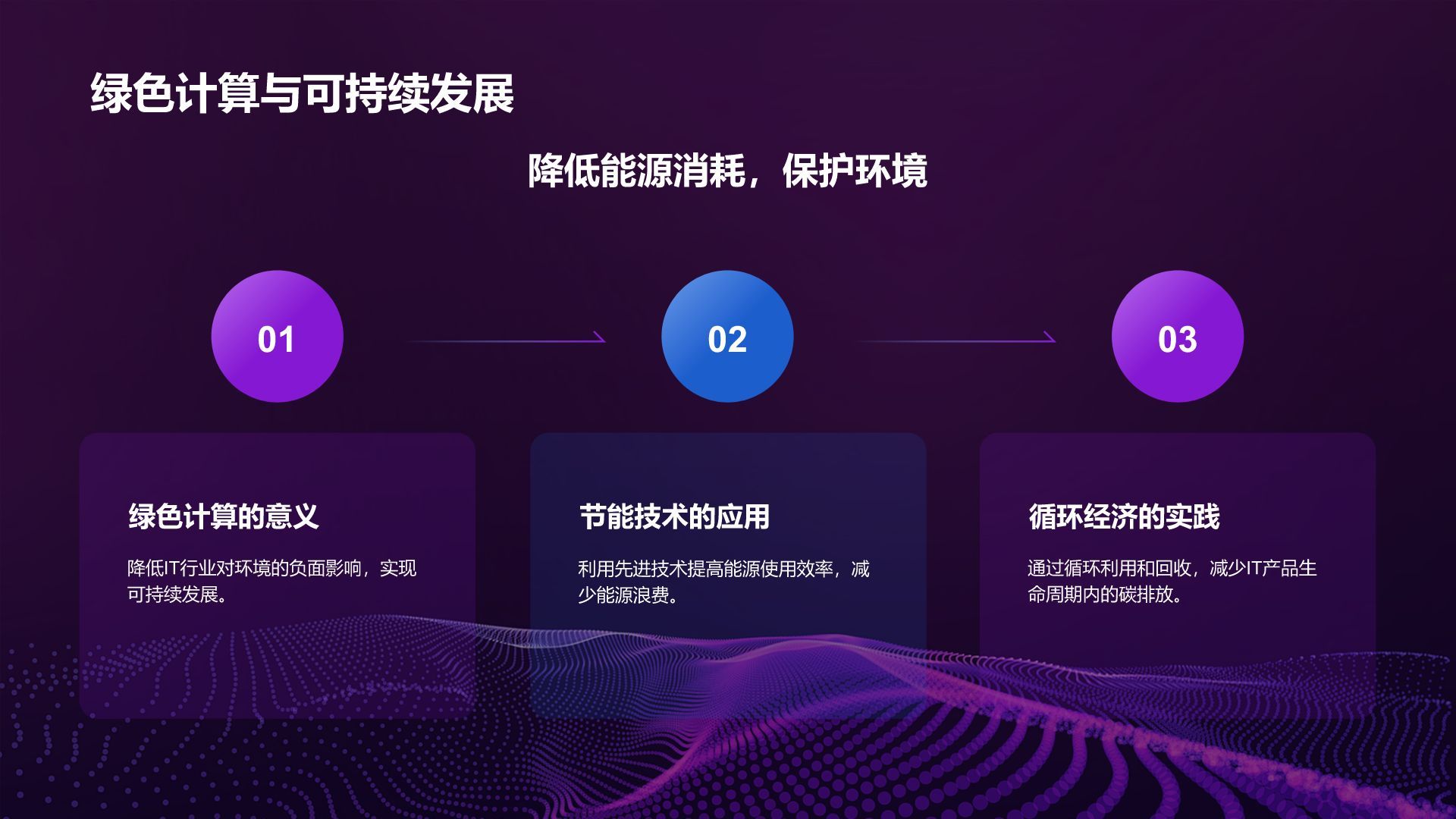 绿色计算与可持续发展

降低能源消耗，保护环境

01

02

03

绿色计算的意义

降低IT行业对环境的负面影响，实现可持续发展。

节能技术的应用

利用先进技术提高能源使用效率，减少能源浪费。

循环经济的实践

通过循环利用和回收，减少IT产品生命周期内的碳排放。